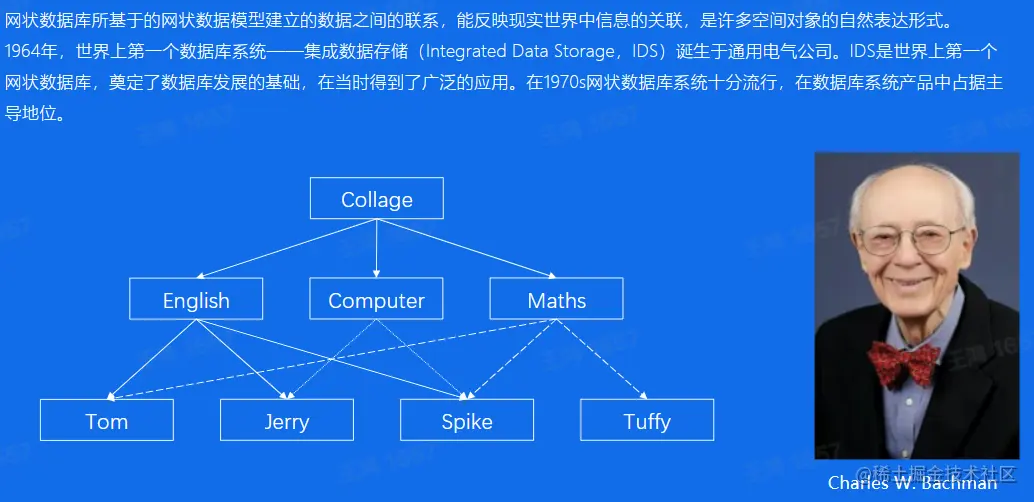 网状数据库所基于的网状数据模型建立的数据之间的联系，能反映现实世界中信息的关联，是许多空间对象的自然表达形式。
1964年，世界上第一个数据库系统——集成数据存储（Integrated Data Storage，IDS）诞生于通用电气公司。IDS是世界上第一个网状数据库，奠定了数据库发展的基础，在当时得到了广泛的应用。在1970s网状数据库系统十分流行，在数据库系统产品中占据主导地位。

Collage

English

Computer

Maths

Tom

Jerry

Spike

Tuffy

Charles W. Bachman

@稀土掘金技术社区